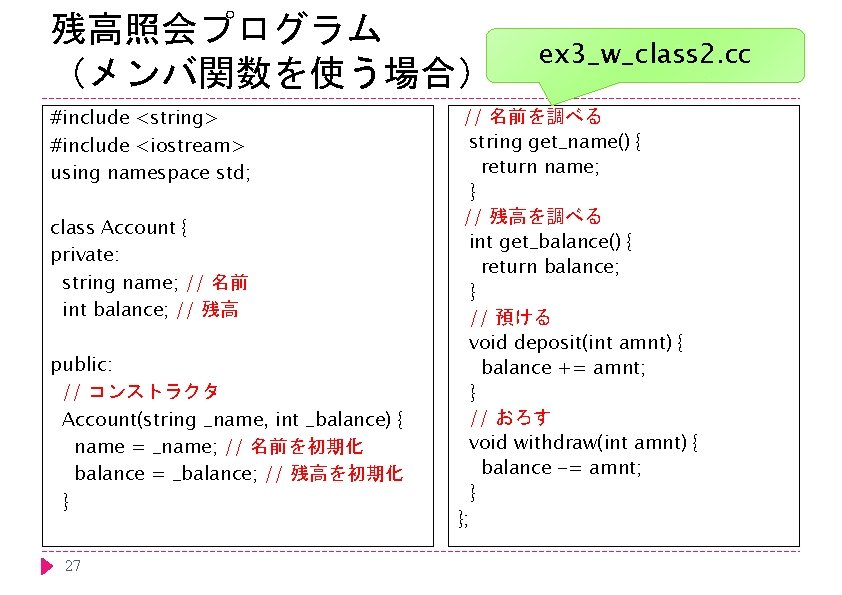 残高照会プログラム
（メンバ関数を使う場合）

ex3_w_class2.cc

#include <string>
#include <iostream>
using namespace std;

class Account {
private:
  string name; // 名前
  int balance; // 残高

public:
  // コンストラクタ
  Account(string _name, int _balance) {
    name = _name; // 名前を初期化
    balance = _balance; // 残高を初期化
  }

  // 名前を調べる
  string get_name() {
    return name;
  }
  // 残高を調べる
  int get_balance() {
    return balance;
  }
  // 預ける
  void deposit(int amnt) {
    balance += amnt;
  }
  // おろす
  void withdraw(int amnt) {
    balance -= amnt;
  }
};

27